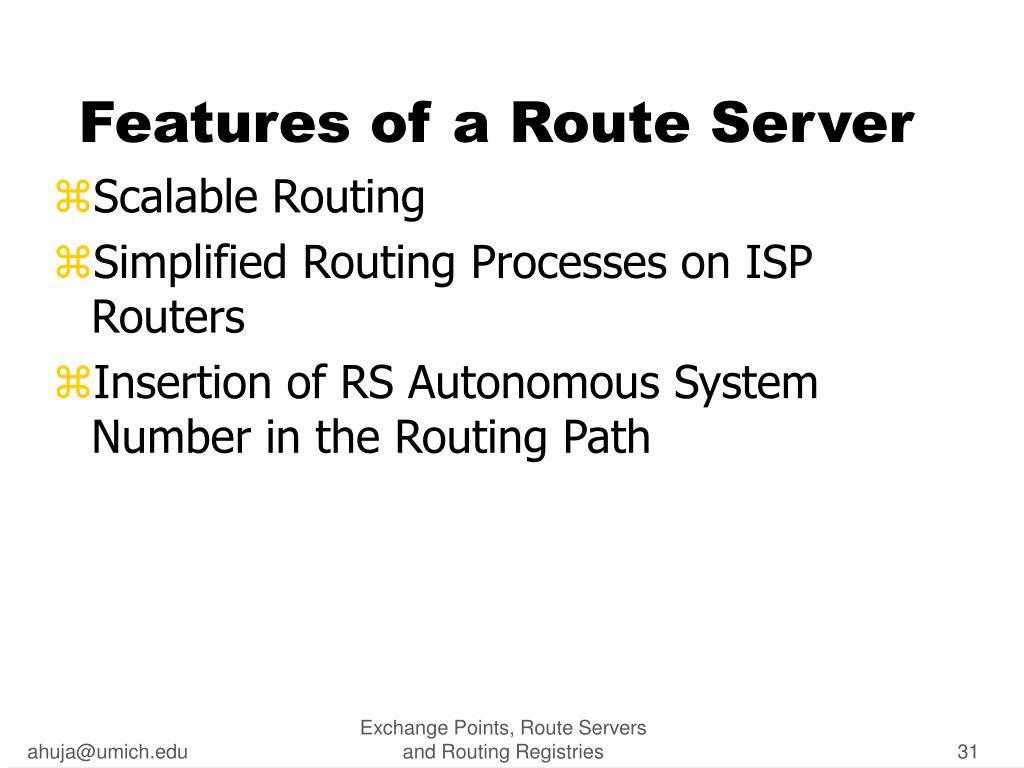 Features of a Route Server

⌘Scalable Routing

⌘Simplified Routing Processes on ISP Routers

⌘Insertion of RS Autonomous System Number in the Routing Path

ahuja@umich.edu

Exchange Points, Route Servers and Routing Registries

31